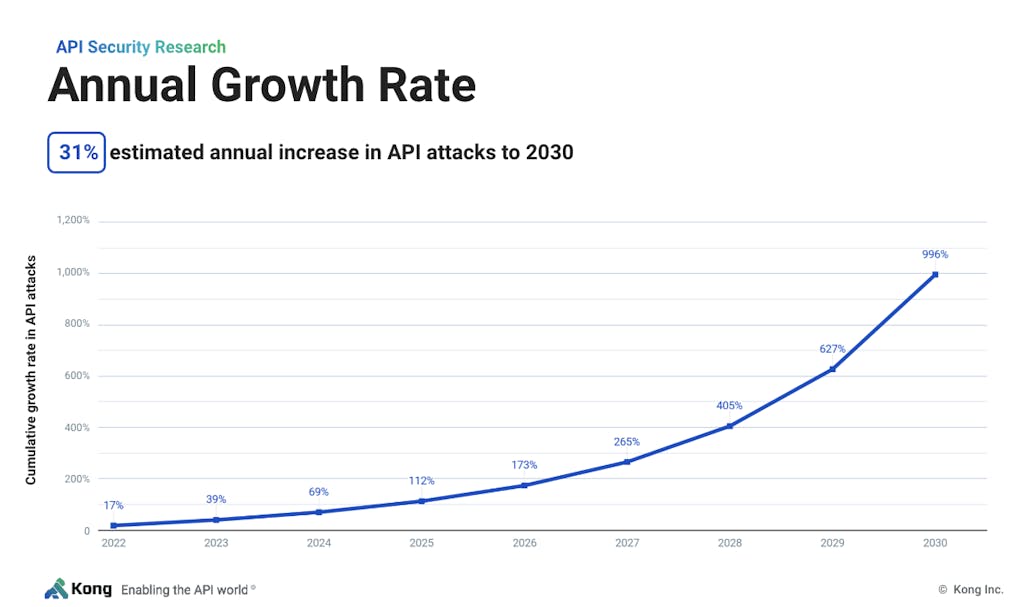 API Security Research

Annual Growth Rate

31% estimated annual increase in API attacks to 2030

Cumulative growth rate in API attacks

1,200%
1,000%
800%
600%
400%
200%
0

17%
39%
69%
112%
173%
265%
405%
627%
996%

2022
2023
2024
2025
2026
2027
2028
2029
2030

Kong Enabling the API world ®

© Kong Inc.